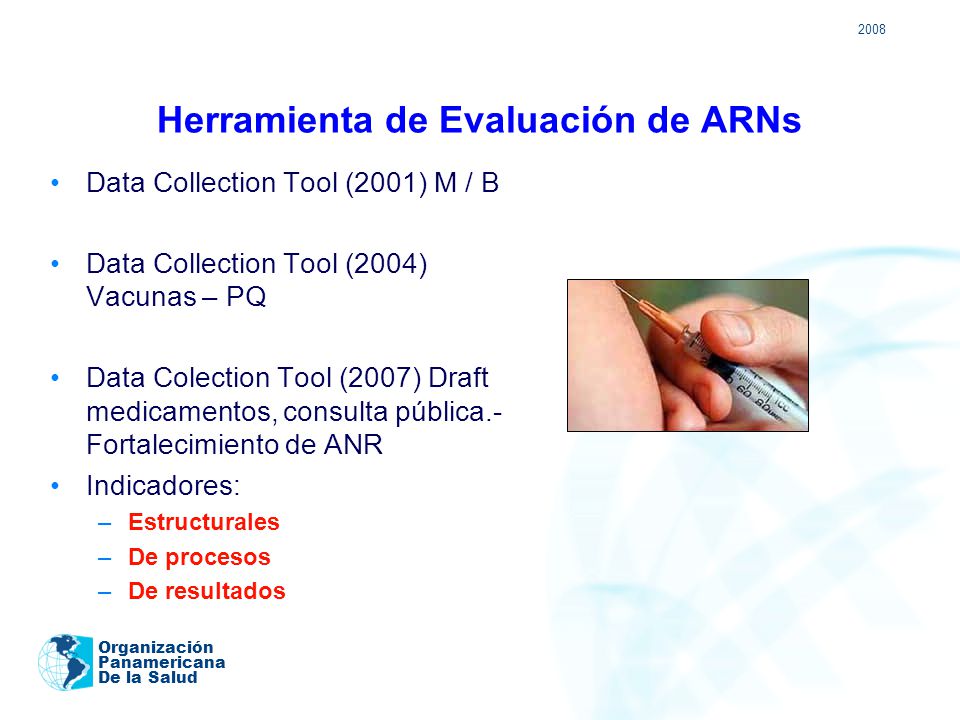 2008

Herramienta de Evaluación de ARNs

• Data Collection Tool (2001) M / B

• Data Collection Tool (2004) Vacunas – PQ

• Data Colection Tool (2007) Draft medicamentos, consulta pública.- Fortalecimiento de ANR

• Indicadores:
– Estructurales
– De procesos
– De resultados

Organización Panamericana De la Salud